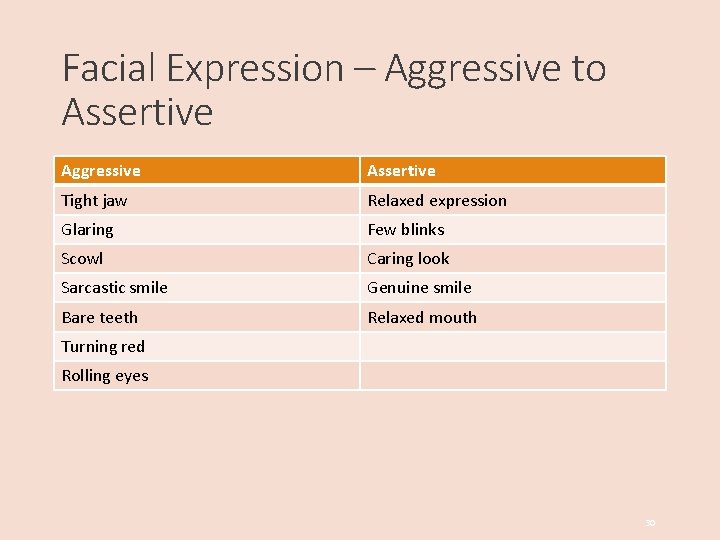 Facial Expression – Aggressive to Assertive

| Aggressive | Assertive |
|---|---|
| Tight jaw | Relaxed expression |
| Glaring | Few blinks |
| Scowl | Caring look |
| Sarcastic smile | Genuine smile |
| Bare teeth | Relaxed mouth |
| Turning red | |
| Rolling eyes | |

30